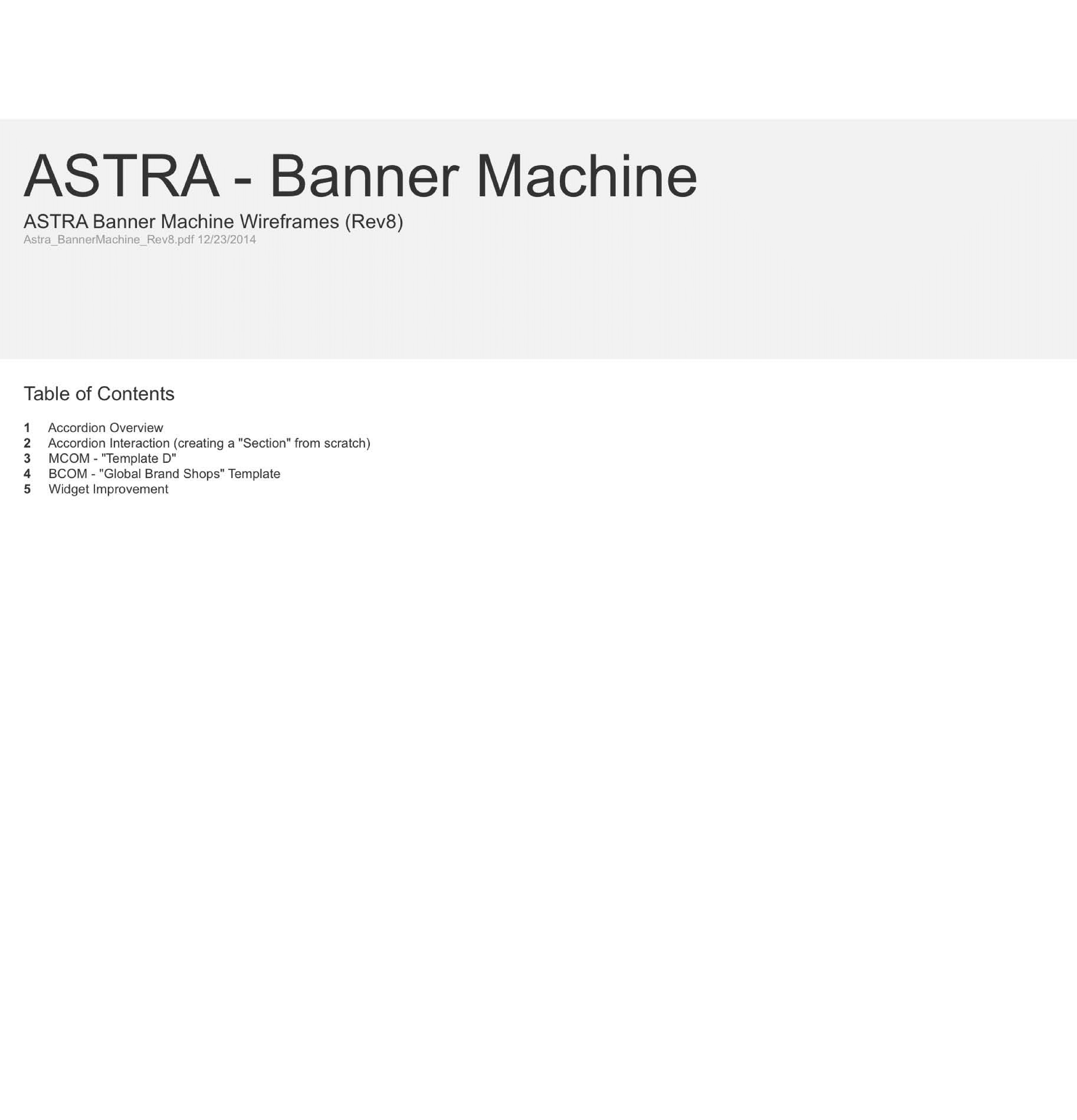 ASTRA - Banner Machine

ASTRA Banner Machine Wireframes (Rev8)
Astra_BannerMachine_Rev8.pdf 12/23/2014

Table of Contents

1 Accordion Overview
2 Accordion Interaction (creating a "Section" from scratch)
3 MCOM - "Template D"
4 BCOM - "Global Brand Shops" Template
5 Widget Improvement